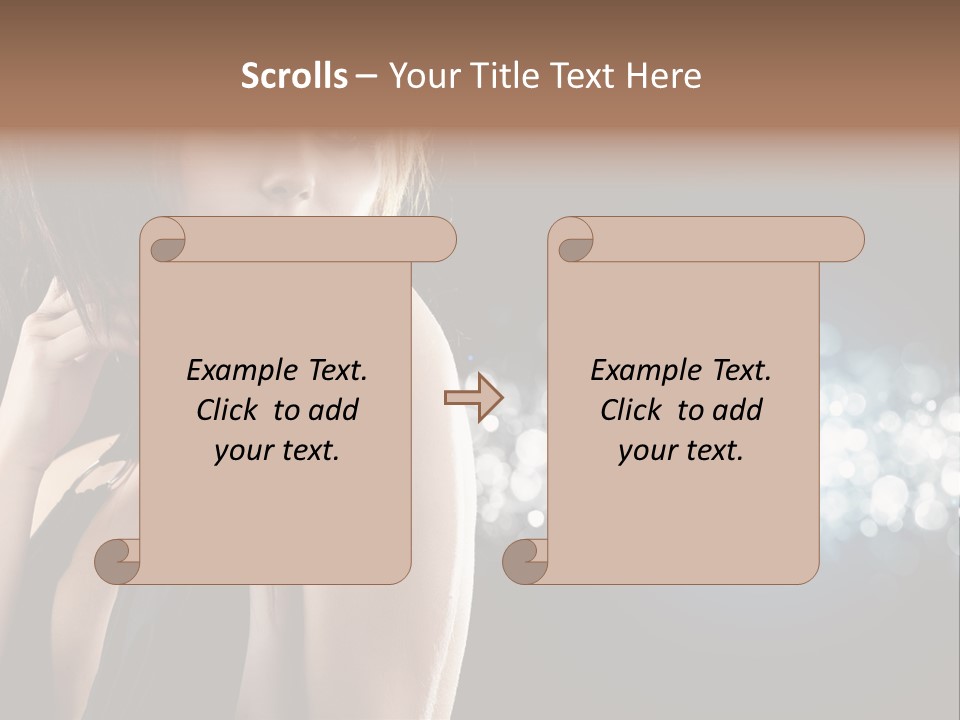 Scrolls – Your Title Text Here

Example Text. Click to add your text.

Example Text. Click to add your text.